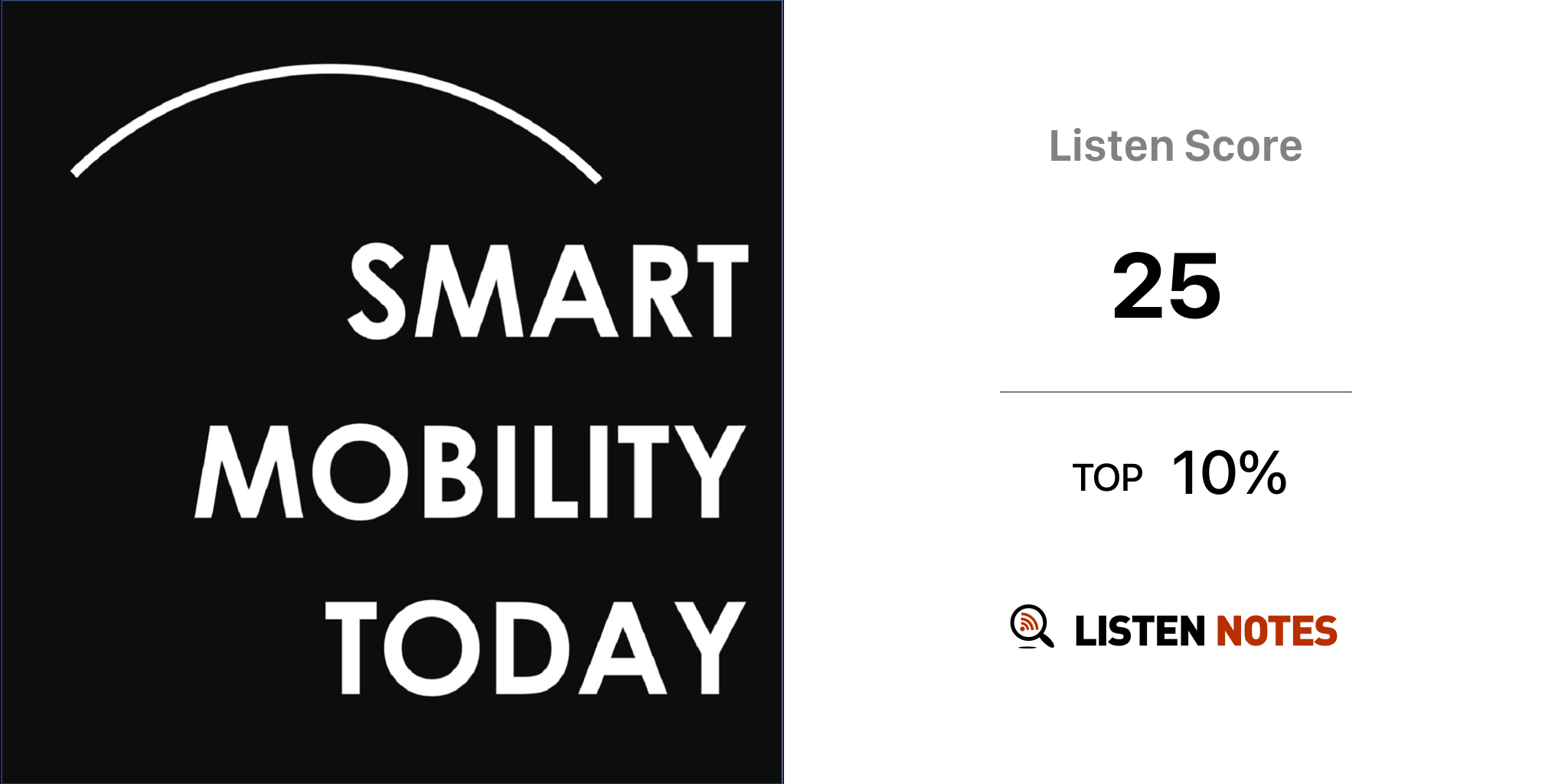 SMART
MOBILITY
TODAY

Listen Score

25

TOP 10%

LISTEN NOTES